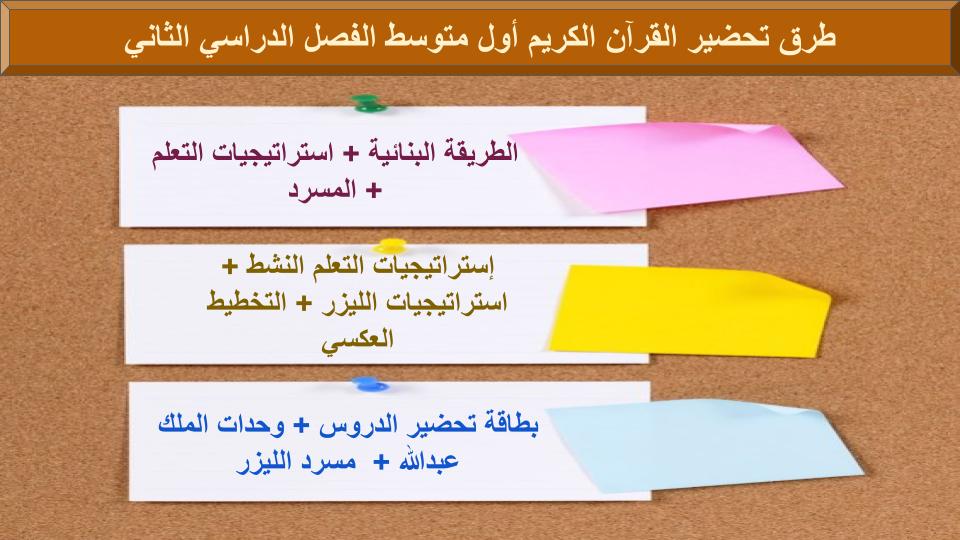 طرق تحضير القرآن الكريم أول متوسط الفصل الدراسي الثاني

الطريقة البنائية + استراتيجيات التعلم + المسرد

إستراتيجيات التعلم النشط + استراتيجيات الليزر + التخطيط العكسي

بطاقة تحضير الدروس + وحدات الملك عبدالله + مسرد الليزر